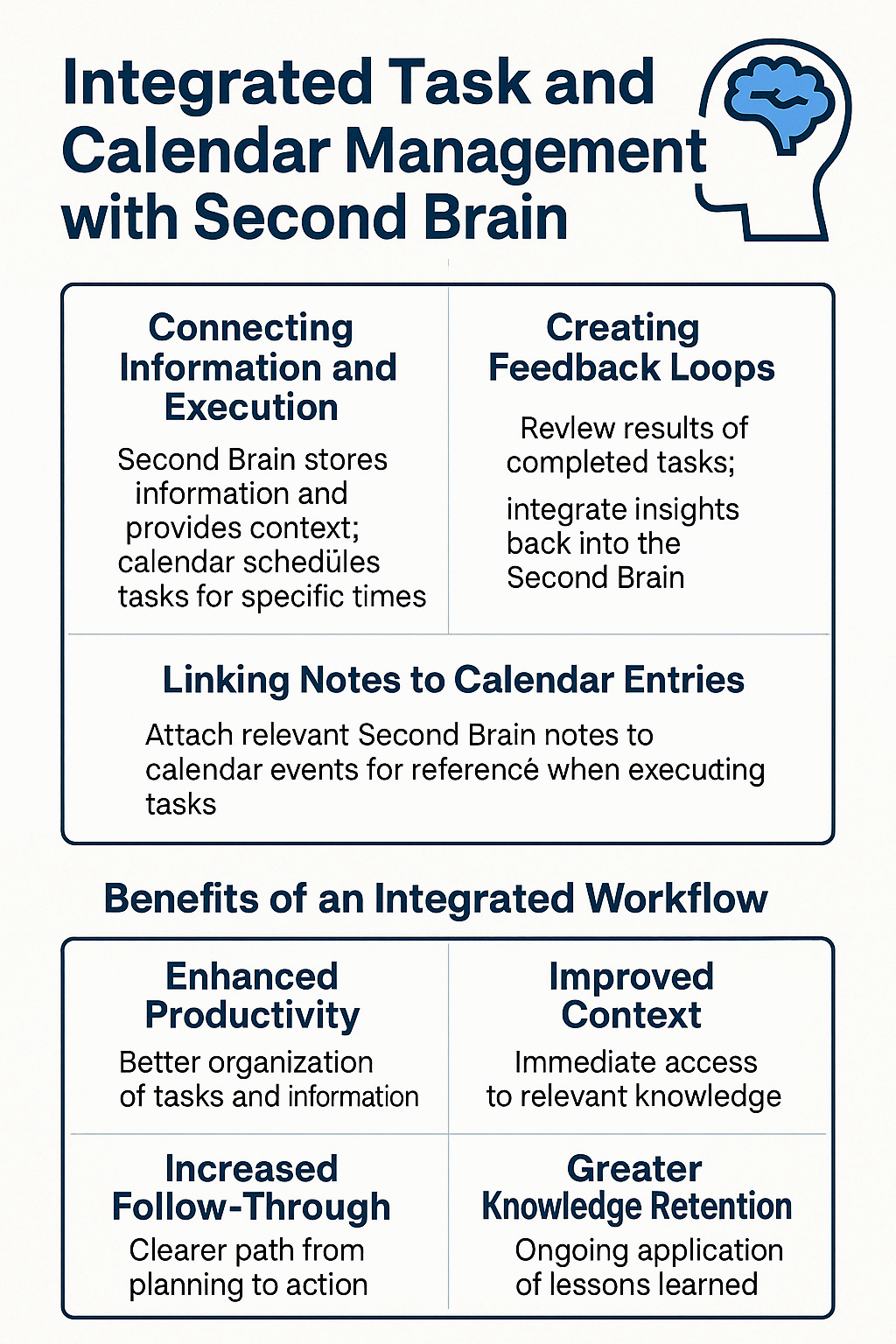 Integrated Task and Calendar Management with Second Brain

Connecting Information and Execution

Second Brain stores information and provides context; calendar schedüles tasks for specific times

Creating Feedback Loops

Revlew results of completed tasks;

integrate insights back into the Second Brain

Linking Notes to Calendar Entries

Attach relevant Second Brain notes to calendar events for referencé when executing tasks

Benefits of an Integrated Workflow

Enhanced Productivity

Better organization of tasks and information

Improved Context

Immediate access to relevant knowledge

Increased Follow-Through

Clearer path from planning to action

Greater Knowledge Retention

Ongoing application of lessons learned